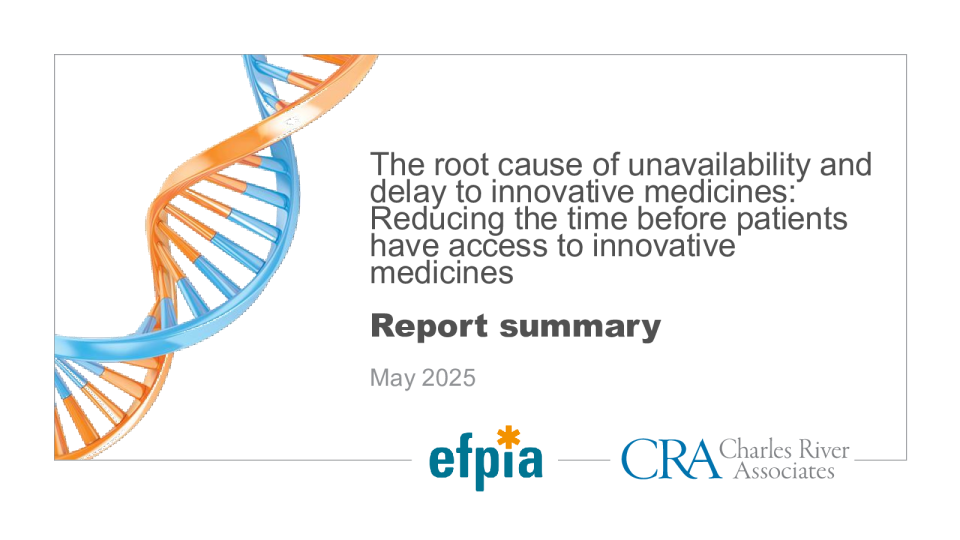 The root cause of unavailability and delay to innovative medicines: Reducing the time before patients have access to innovative medicines

Report summary

May 2025

efpia

CRA Charles River Associates